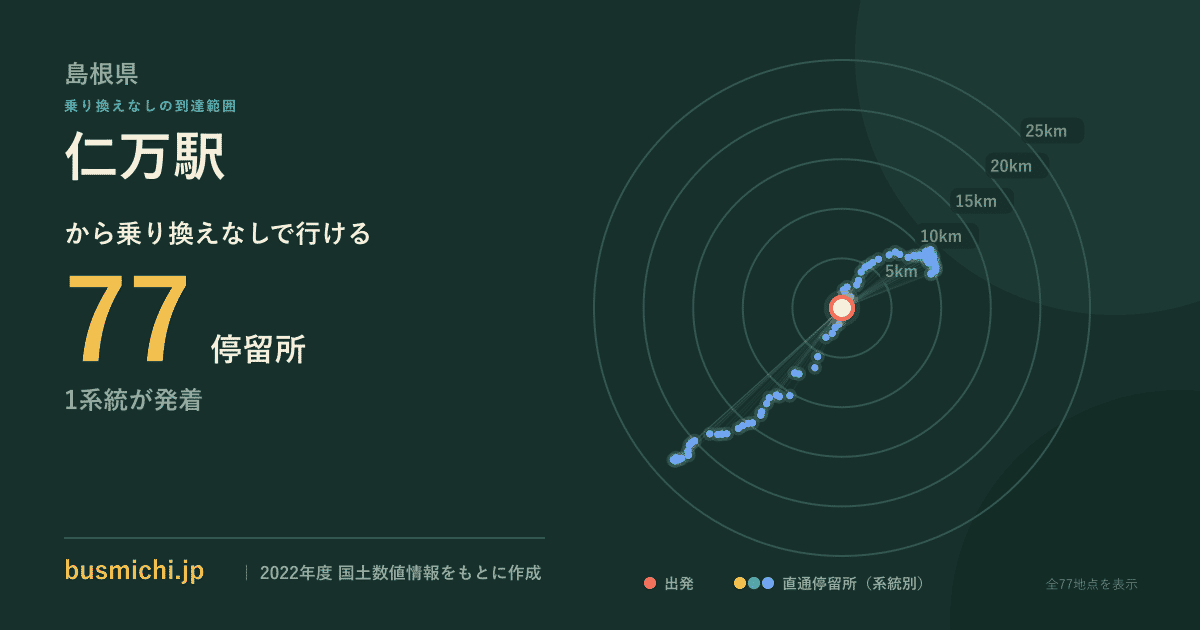 島根県
乗り換えなしの到達範囲
仁万駅
から乗り換えなしで行ける
77 停留所
1系統が発着

25km
20km
15km
10km
5km

busmichi.jp
2022年度 国土数値情報をもとに作成

出発
直通停留所（系統別）
全77地点を表示